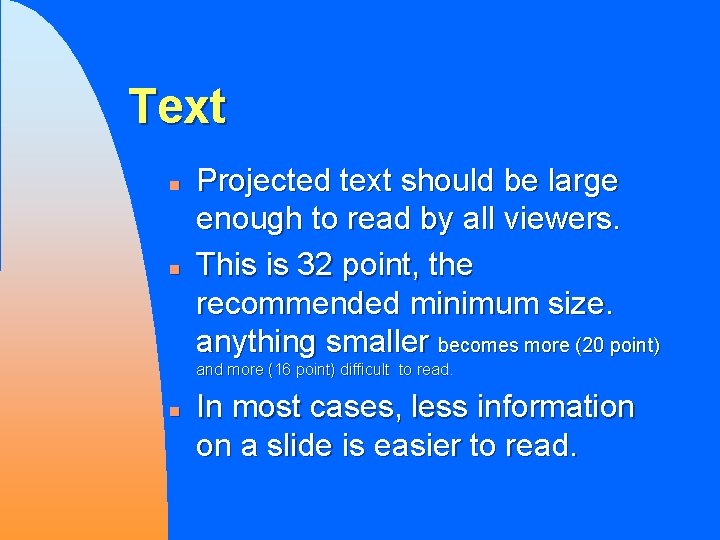 Text

- Projected text should be large enough to read by all viewers.
- This is 32 point, the recommended minimum size. anything smaller becomes more (20 point) and more (16 point) difficult to read.
- In most cases, less information on a slide is easier to read.